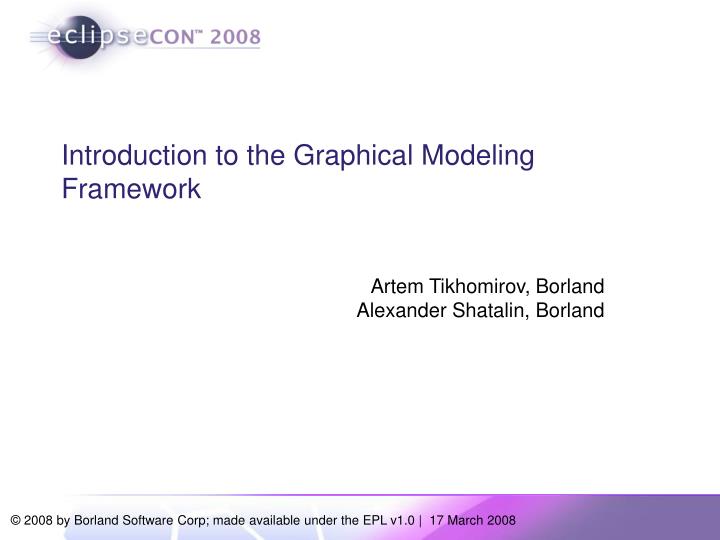 eclipseCON™ 2008

Introduction to the Graphical Modeling Framework

Artem Tikhomirov, Borland
Alexander Shatalin, Borland

© 2008 by Borland Software Corp; made available under the EPL v1.0 | 17 March 2008